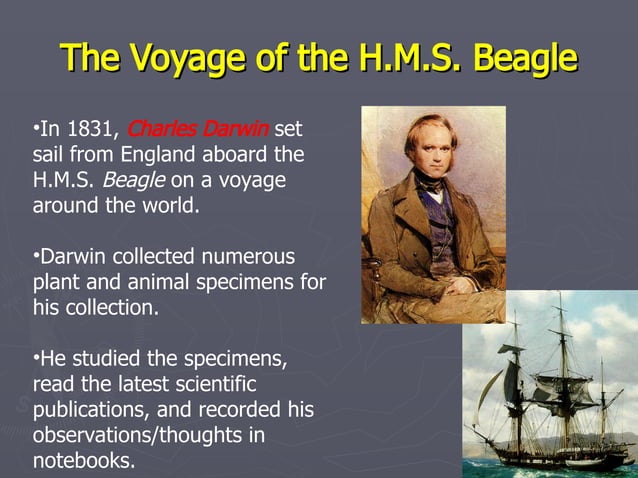 The Voyage of the H.M.S. Beagle

•In 1831, Charles Darwin set sail from England aboard the H.M.S. Beagle on a voyage around the world.

•Darwin collected numerous plant and animal specimens for his collection.

•He studied the specimens, read the latest scientific publications, and recorded his observations/thoughts in notebooks.